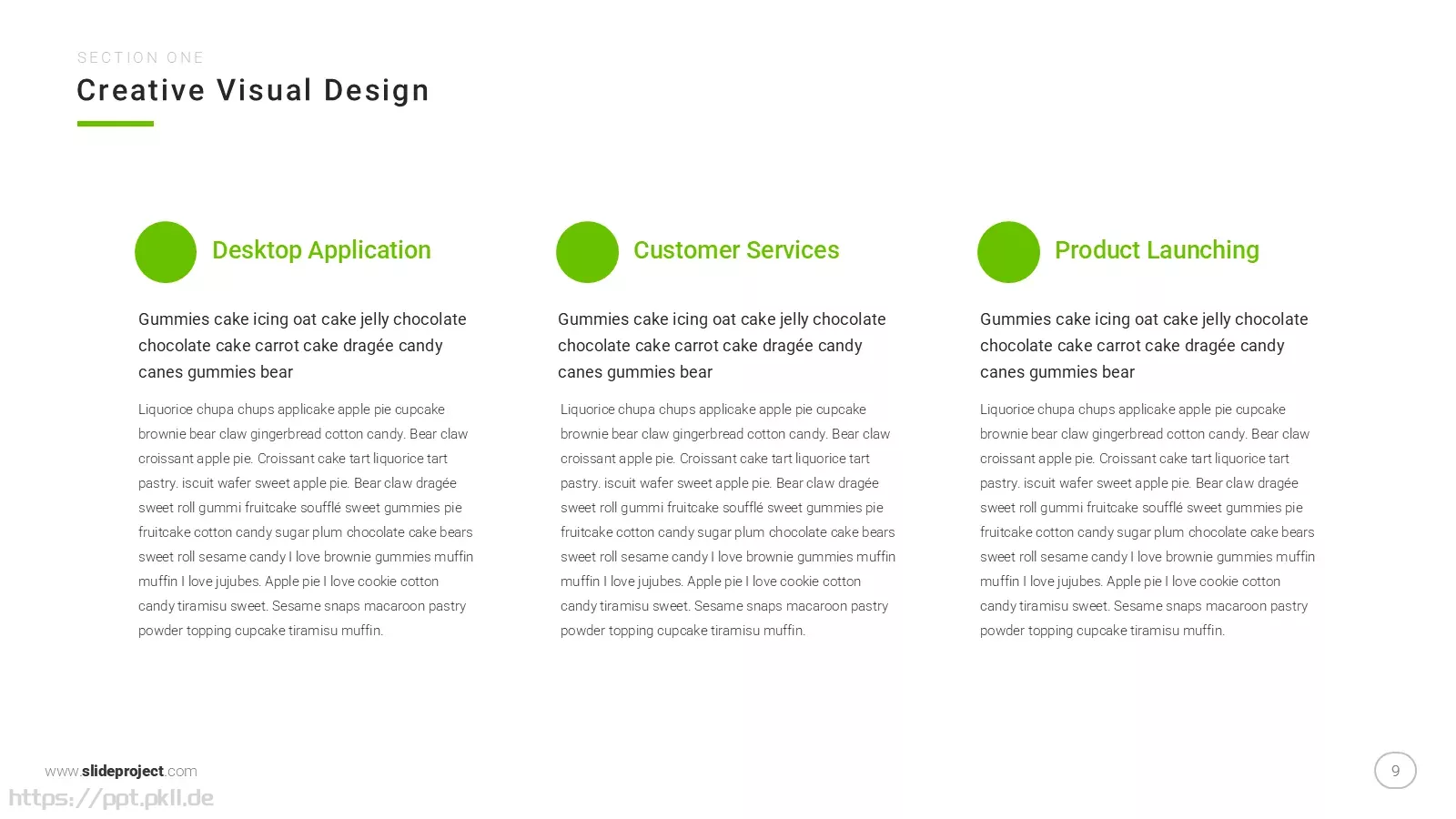 SECTION ONE

Creative Visual Design

Desktop Application

Gummies cake icing oat cake jelly chocolate chocolate cake carrot cake dragée candy canes gummies bear

Liquorice chupa chups applicake apple pie cupcake brownie bear claw gingerbread cotton candy. Bear claw croissant apple pie. Croissant cake tart liquorice tart pastry. iscuit wafer sweet apple pie. Bear claw dragée sweet roll gummi fruitcake soufflé sweet gummies pie fruitcake cotton candy sugar plum chocolate cake bears sweet roll sesame candy I love brownie gummies muffin muffin I love jujubes. Apple pie I love cookie cotton candy tiramisu sweet. Sesame snaps macaroon pastry powder topping cupcake tiramisu muffin.

Customer Services

Gummies cake icing oat cake jelly chocolate chocolate cake carrot cake dragée candy canes gummies bear

Liquorice chupa chups applicake apple pie cupcake brownie bear claw gingerbread cotton candy. Bear claw croissant apple pie. Croissant cake tart liquorice tart pastry. iscuit wafer sweet apple pie. Bear claw dragée sweet roll gummi fruitcake soufflé sweet gummies pie fruitcake cotton candy sugar plum chocolate cake bears sweet roll sesame candy I love brownie gummies muffin muffin I love jujubes. Apple pie I love cookie cotton candy tiramisu sweet. Sesame snaps macaroon pastry powder topping cupcake tiramisu muffin.

Product Launching

Gummies cake icing oat cake jelly chocolate chocolate cake carrot cake dragée candy canes gummies bear

Liquorice chupa chups applicake apple pie cupcake brownie bear claw gingerbread cotton candy. Bear claw croissant apple pie. Croissant cake tart liquorice tart pastry. iscuit wafer sweet apple pie. Bear claw dragée sweet roll gummi fruitcake soufflé sweet gummies pie fruitcake cotton candy sugar plum chocolate cake bears sweet roll sesame candy I love brownie gummies muffin muffin I love jujubes. Apple pie I love cookie cotton candy tiramisu sweet. Sesame snaps macaroon pastry powder topping cupcake tiramisu muffin.

www.slideproject.com
https://ppt.pkll.de

9